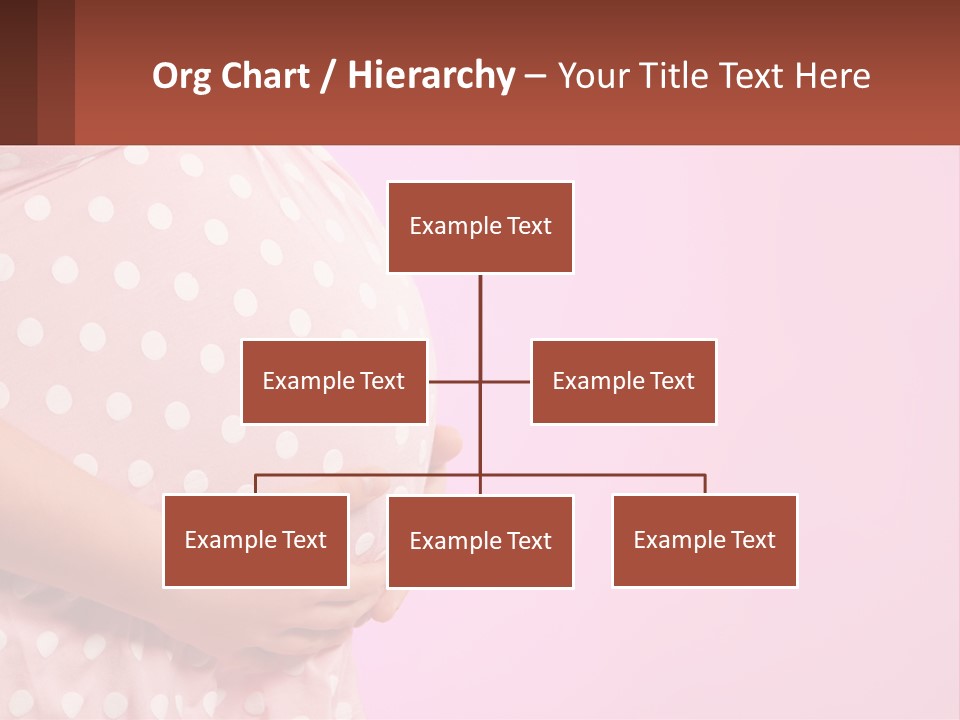 Org Chart / Hierarchy – Your Title Text Here

Example Text

Example Text

Example Text

Example Text

Example Text

Example Text